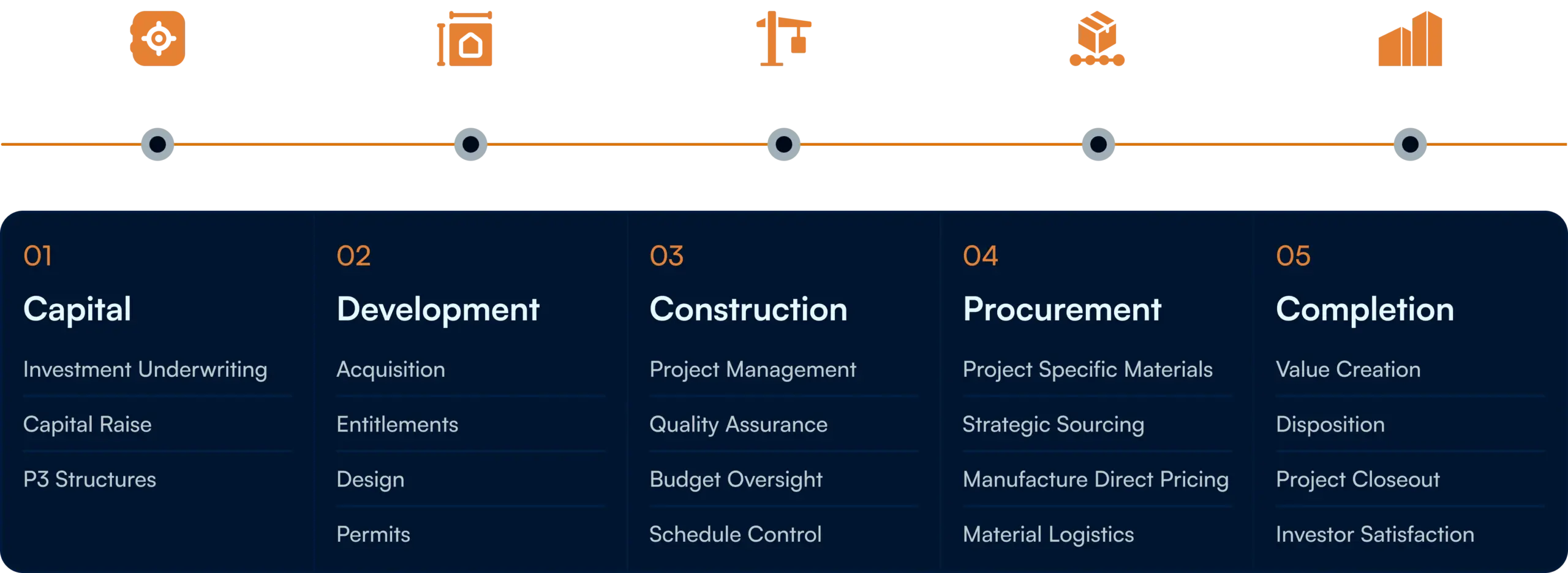 01

Capital

Investment Underwriting

Capital Raise

P3 Structures

02

Development

Acquisition

Entitlements

Design

Permits

03

Construction

Project Management

Quality Assurance

Budget Oversight

Schedule Control

04

Procurement

Project Specific Materials

Strategic Sourcing

Manufacture Direct Pricing

Material Logistics

05

Completion

Value Creation

Disposition

Project Closeout

Investor Satisfaction